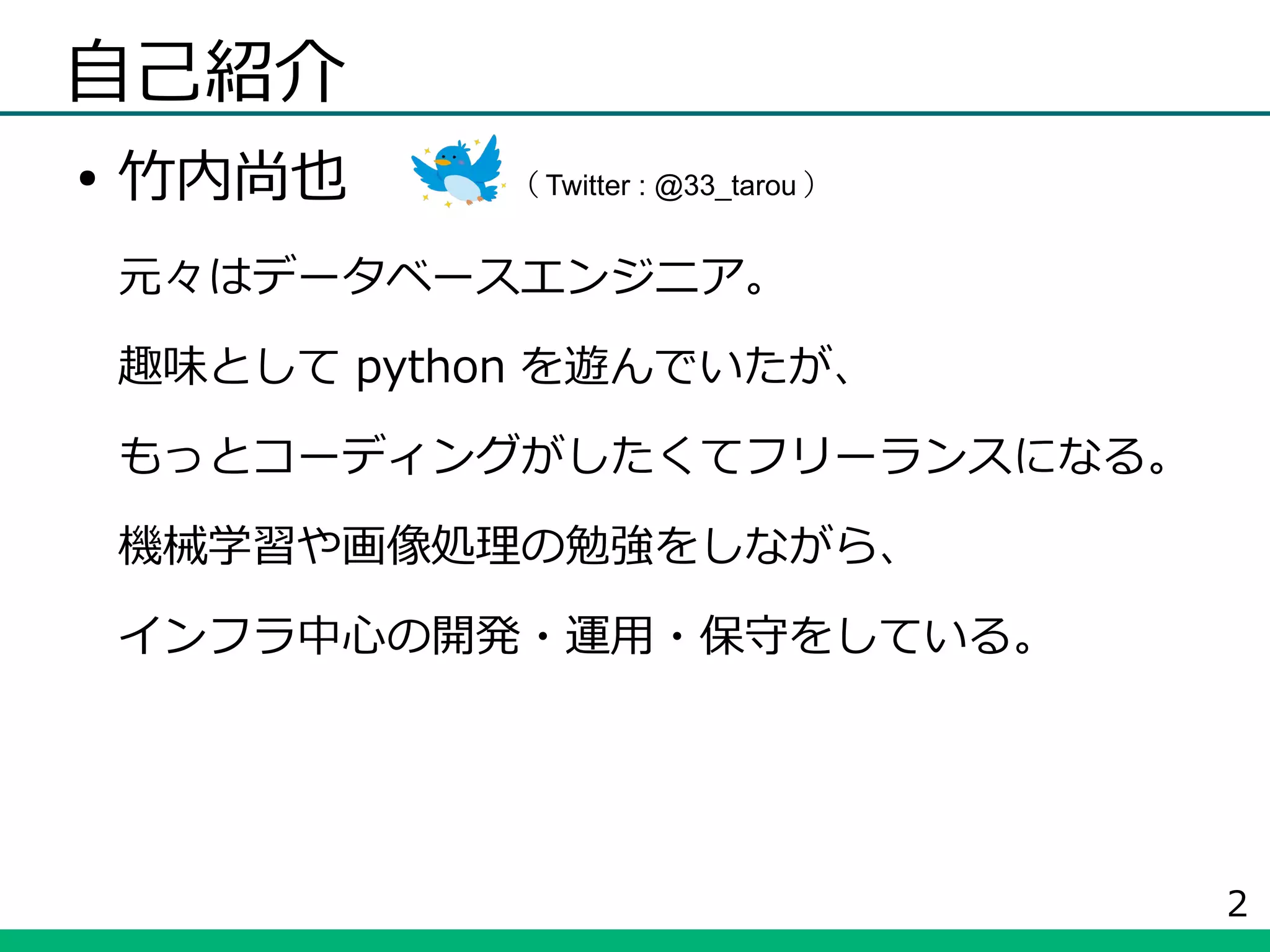 自己紹介

• 竹内尚也 （Twitter : @33_tarou）

元々はデータベースエンジニア。

趣味として python を遊んでいたが、

もっとコーディングがしたくてフリーランスになる。

機械学習や画像処理の勉強をしながら、

インフラ中心の開発・運用・保守をしている。

2